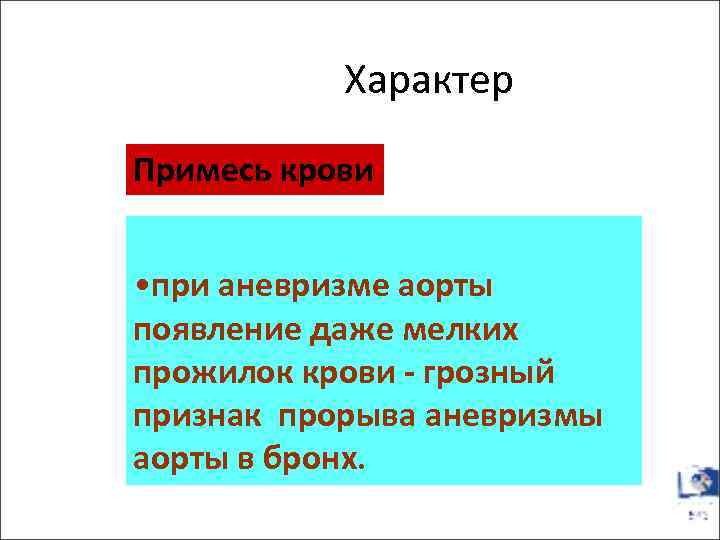 Характер

Примесь крови

•при аневризме аорты появление даже мелких прожилок крови - грозный признак прорыва аневризмы аорты в бронх.